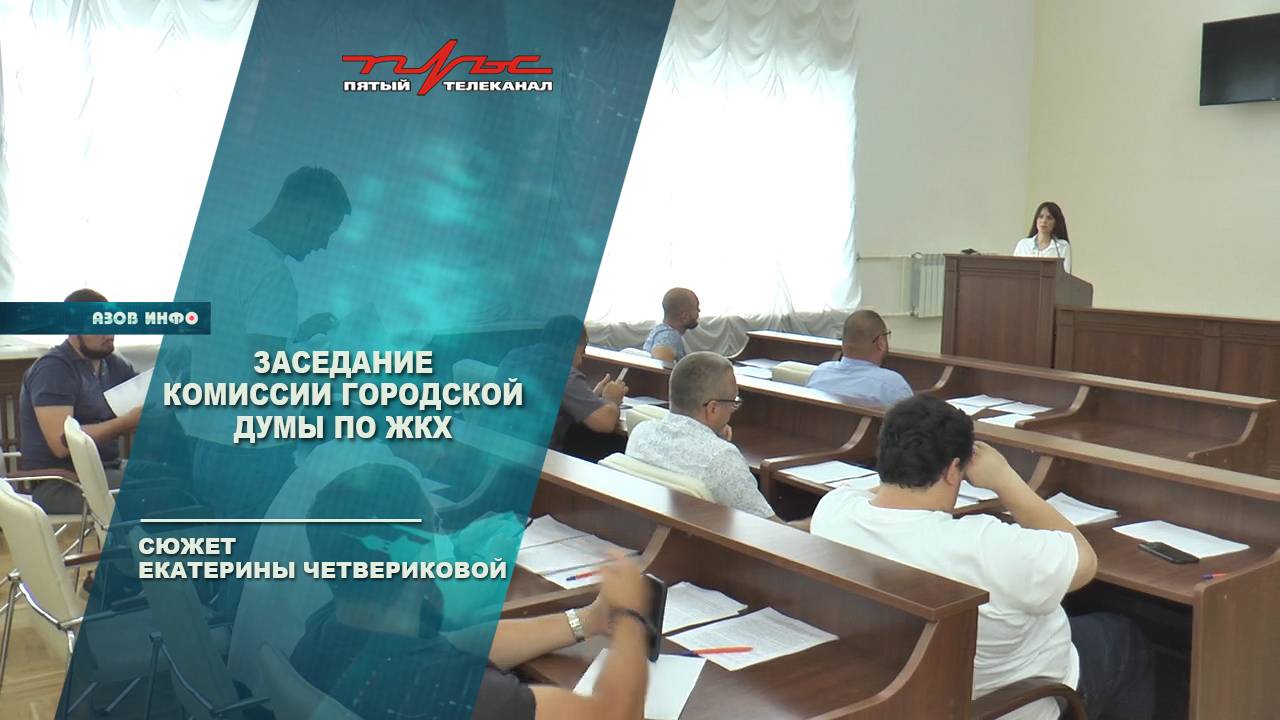 ПУЛЬС
ПЯТЫЙ ТЕЛЕКАНАЛ

АЗОВ ИНФО

ЗАСЕДАНИЕ КОМИССИИ ГОРОДСКОЙ ДУМЫ ПО ЖКХ

СЮЖЕТ
ЕКАТЕРИНЫ ЧЕТВЕРИКОВОЙ